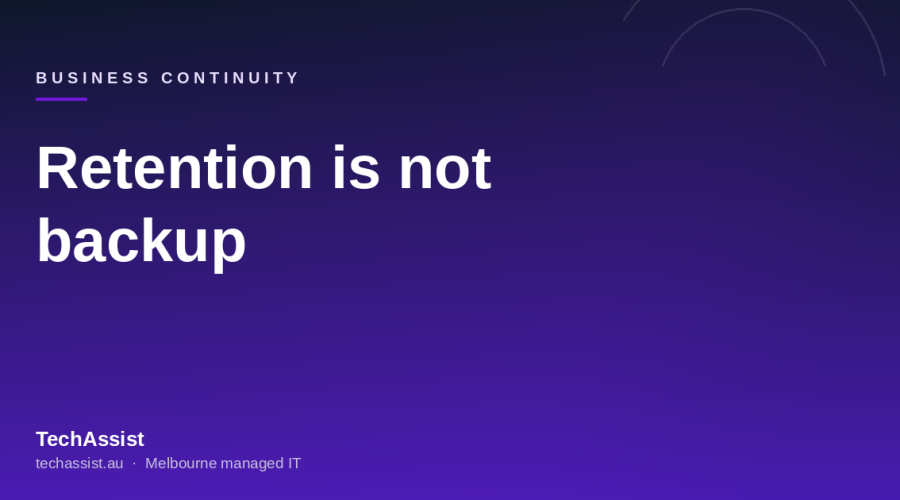 BUSINESS CONTINUITY

Retention is not backup

TechAssist

techassist.au · Melbourne managed IT